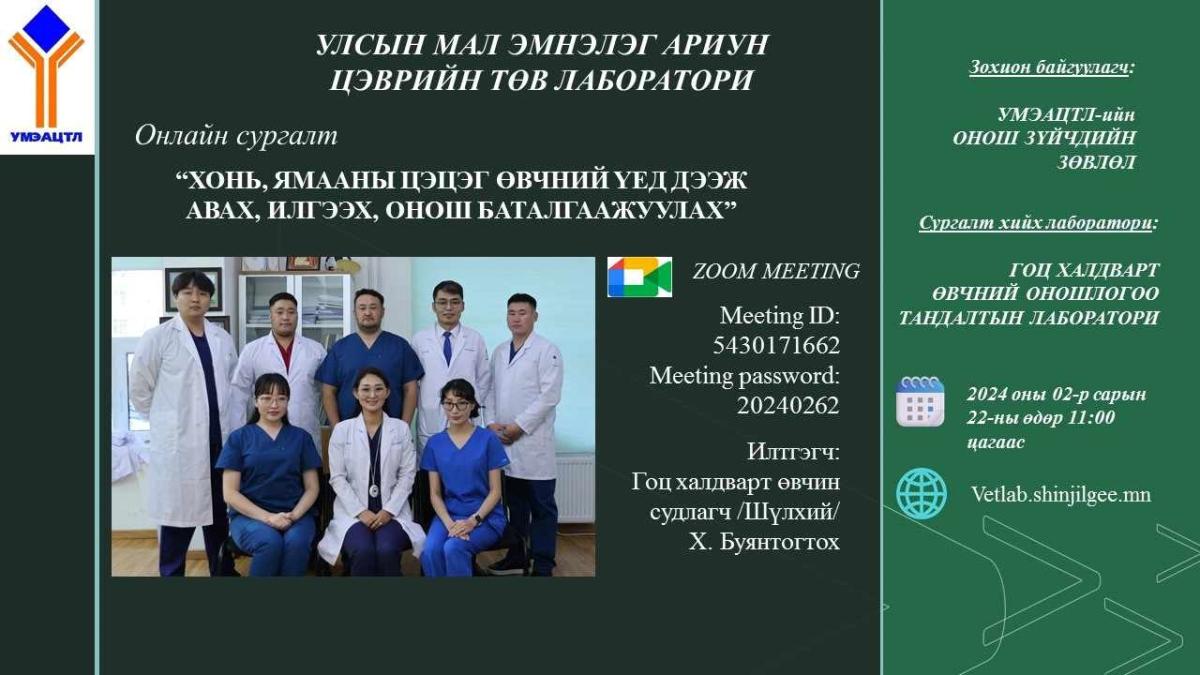 УМЭАЦТЛ

УЛСЫН МАЛ ЭМНЭЛЭГ АРИУН ЦЭВРИЙН ТӨВ ЛАБОРАТОРИ

Онлайн сургалт

“ХОНЬ, ЯМААНЫ ЦЭЦЭГ ӨВЧНИЙ ҮЕД ДЭЭЖ АВАХ, ИЛГЭЭХ, ОНОШ БАТАЛГААЖУУЛАХ”

ZOOM MEETING

Meeting ID: 5430171662
Meeting password: 20240262

Илтгэгч:
Гоц халдварт өвчин судлагч /Шүлхий/
Х. Буянтогтох

Зохион байгуулагч:

УМЭАЦТЛ-ийн ОНОШ ЗҮЙЧДИЙН ЗӨВЛӨЛ

Сургалт хийх лаборатори:

ГОЦ ХАЛДВАРТ ӨВЧНИЙ ОНОШЛОГОО ТАНДАЛТЫН ЛАБОРАТОРИ

2024 оны 02-р сарын 22-ны өдөр 11:00 цагаас

Vetlab.shinjilgee.mn